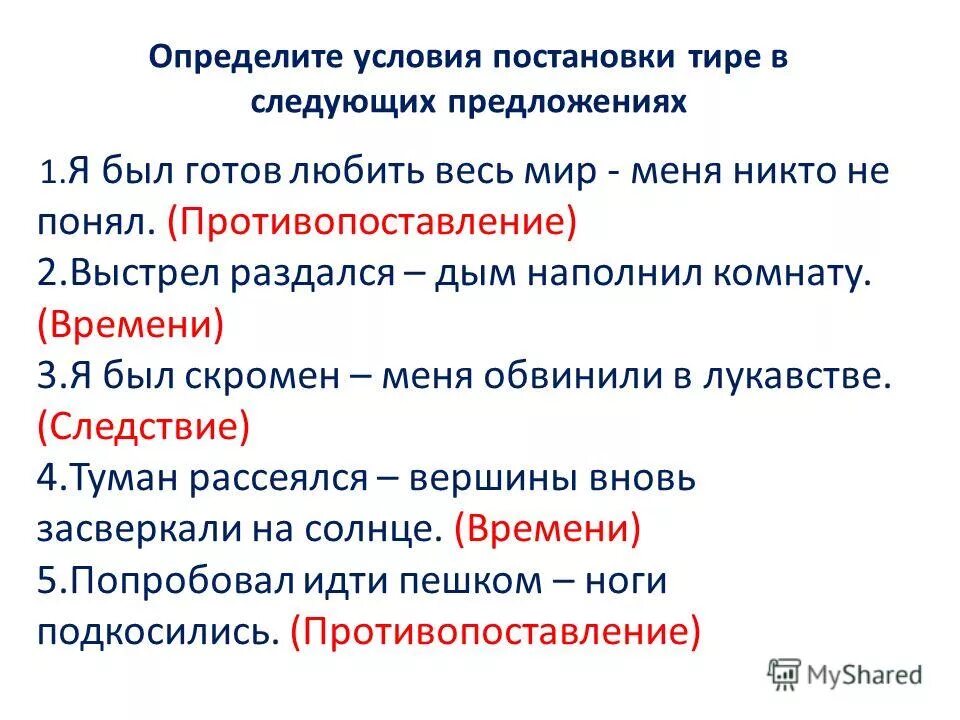 Определите условия постановки тире в следующих предложениях

1.Я был готов любить весь мир - меня никто не понял. (Противопоставление)
2.Выстрел раздался – дым наполнил комнату. (Времени)
3.Я был скромен – меня обвинили в лукавстве. (Следствие)
4.Туман рассеялся – вершины вновь засверкали на солнце. (Времени)
5.Попробовал идти пешком – ноги подкосились. (Противопоставление)

MyShared